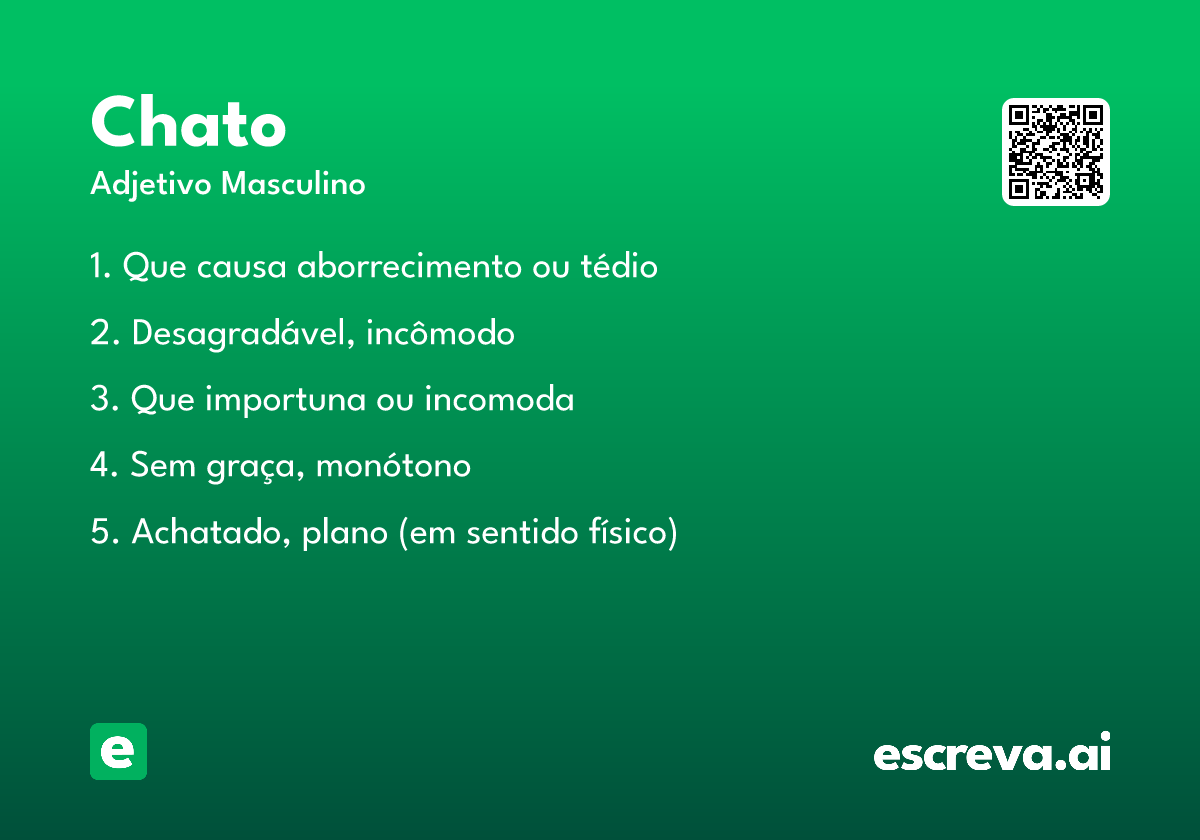 Chato
Adjetivo Masculino

1. Que causa aborrecimento ou tédio

2. Desagradável, incômodo

3. Que importuna ou incomoda

4. Sem graça, monótono

5. Achatado, plano (em sentido físico)

e

escreva.ai